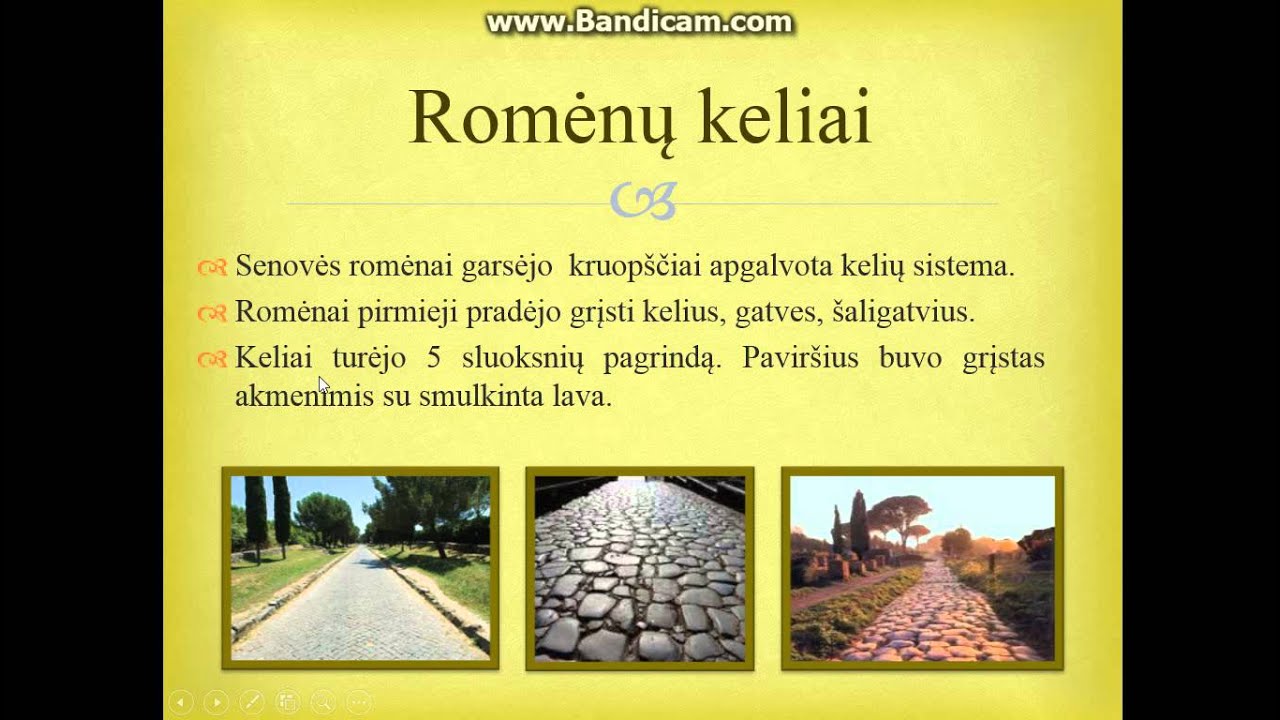 www.Bandicam.com

Romėnų keliai

Senovės romėnai garsėjo kruopščiai apgalvota kelių sistema.

Romėnai pirmieji pradėjo grįsti kelius, gatves, šaligatvius.

Keliai turėjo 5 sluoksnių pagrindą. Paviršius buvo grįstas akmenimis su smulkinta lava.